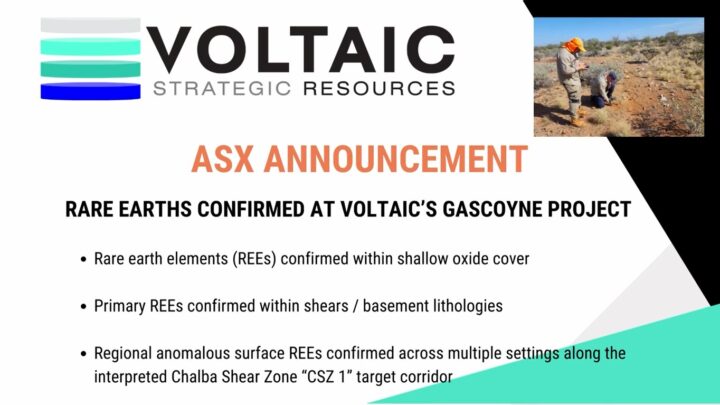 VOLTAIC
STRATEGIC RESOURCES

ASX ANNOUNCEMENT

RARE EARTHS CONFIRMED AT VOLTAIC'S GASCOYNE PROJECT

• Rare earth elements (REEs) confirmed within shallow oxide cover

• Primary REEs confirmed within shears / basement lithologies

• Regional anomalous surface REEs confirmed across multiple settings along the interpreted Chalba Shear Zone "CSZ 1" target corridor